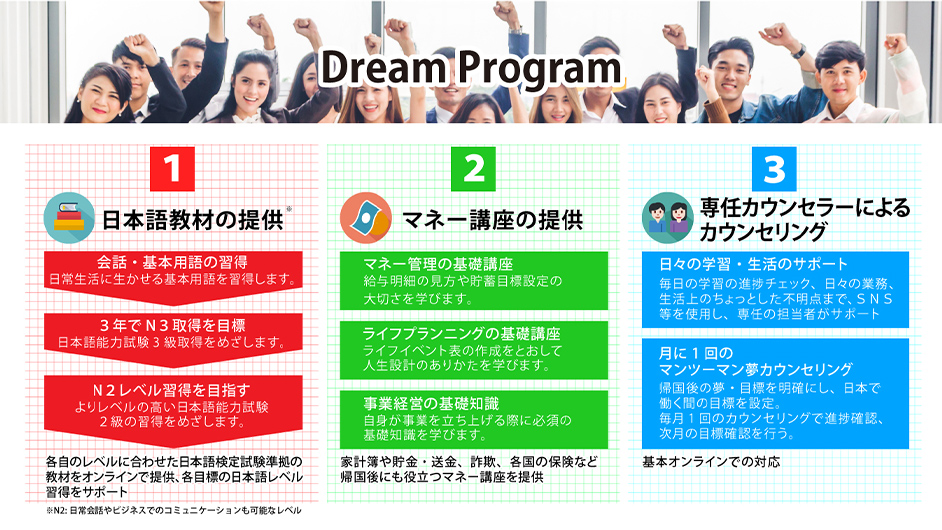 Dream Program

1

日本語教材の提供※

会話・基本用語の習得
日常生活に生かせる基本用語を習得します。

３年でＮ３取得を目標
日本語能力試験３級取得をめざします。

Ｎ２レベル習得を目指す
よりレベルの高い日本語能力試験２級の習得をめざします。

各自のレベルに合わせた日本語検定試験準拠の教材をオンラインで提供、各目標の日本語レベル習得をサポート

※N2: 日常会話やビジネスでのコミュニケーションも可能なレベル

2

マネー講座の提供

マネー管理の基礎講座
給与明細の見方や貯蓄目標設定の大切さを学びます。

ライフプランニングの基礎講座
ライフイベント表の作成をとおして人生設計のありかたを学びます。

事業経営の基礎知識
自身が事業を立ち上げる際に必須の基礎知識を学びます。

家計簿や貯金・送金、詐欺、各国の保険など帰国後にも役立つマネー講座を提供

3

専任カウンセラーによるカウンセリング

日々の学習・生活のサポート
毎日の学習の進捗チェック、日々の業務、生活上のちょっとした不明点まで、ＳＮＳ等を使用し、専任の担当者がサポート

月に１回のマンツーマン夢カウンセリング
帰国後の夢・目標を明確にし、日本で働く間の目標を設定。
毎月１回のカウンセリングで進捗確認、次月の目標確認を行う。

基本オンラインでの対応